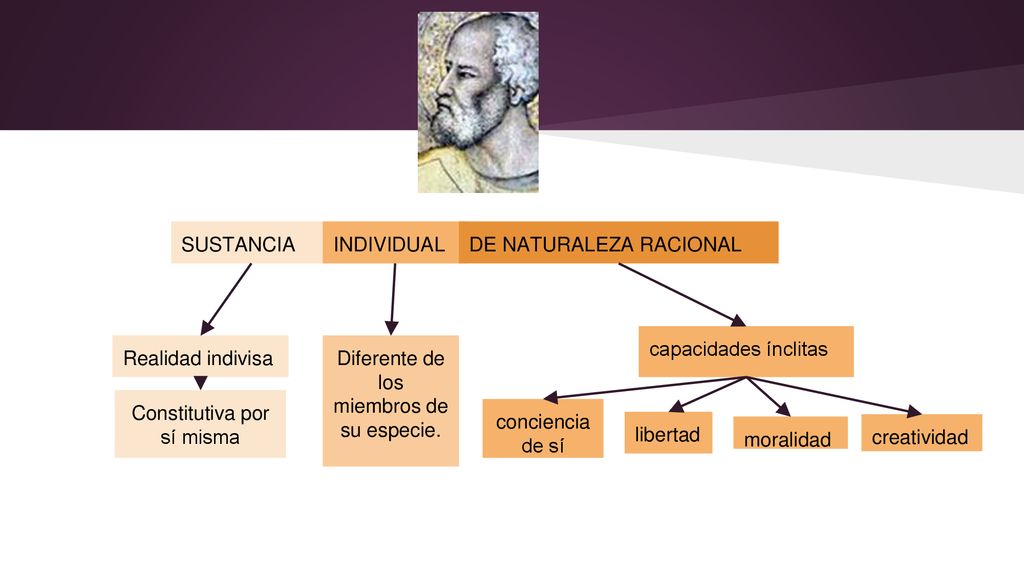 SUSTANCIA INDIVIDUAL DE NATURALEZA RACIONAL

Realidad indivisa

Constitutiva por sí misma

Diferente de los miembros de su especie.

capacidades ínclitas

conciencia de sí

libertad

moralidad

creatividad